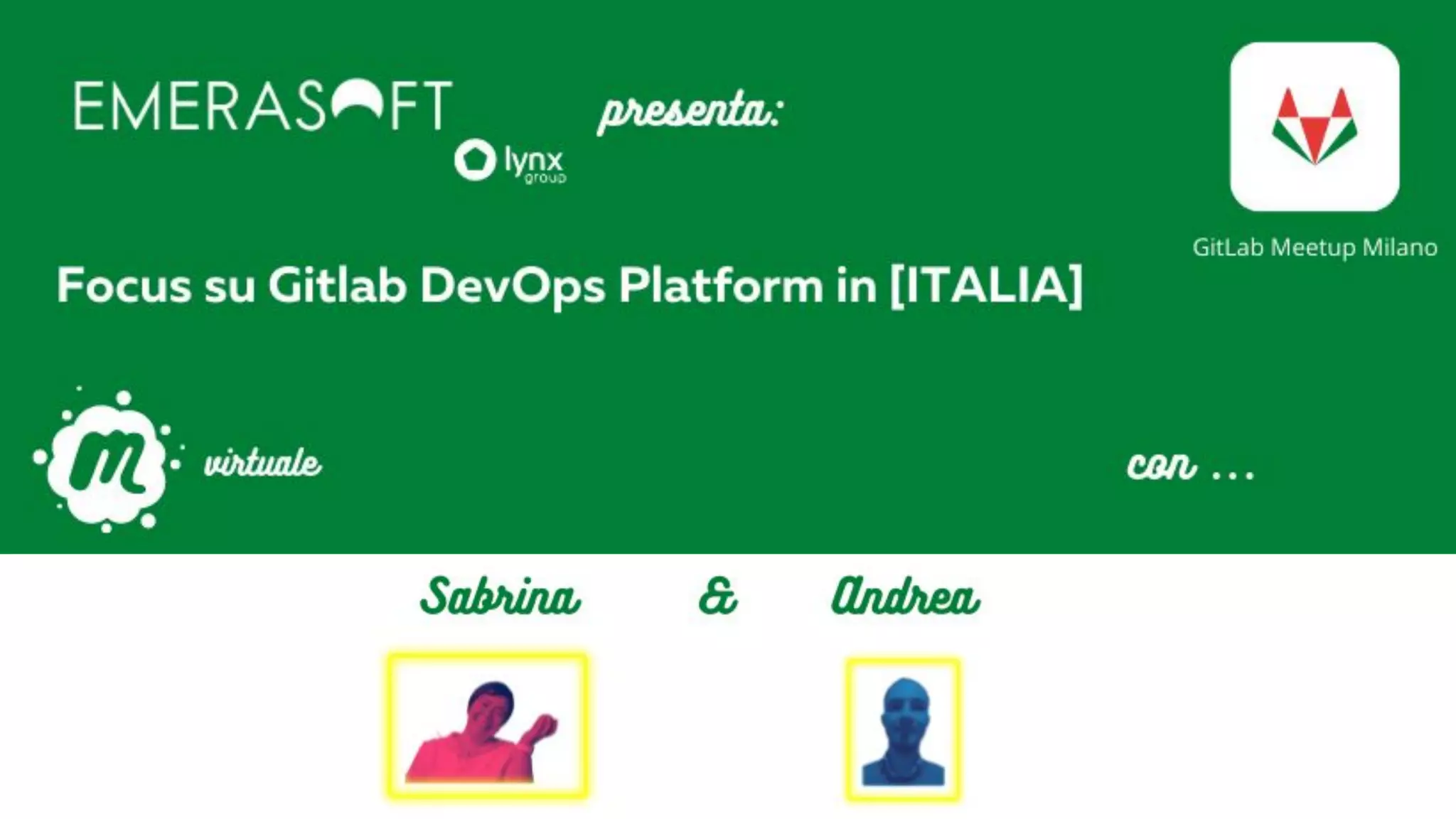 EMERASOFT
lynx group

presenta:

GitLab Meetup Milano

Focus su Gitlab DevOps Platform in [ITALIA]

virtuale

con ...

Sabrina & Andrea